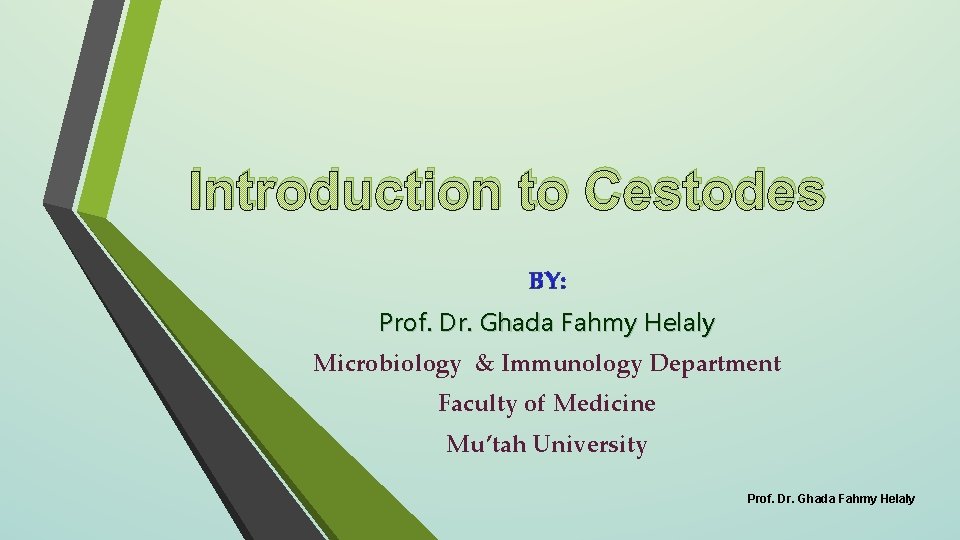 Introduction to Cestodes

BY:

Prof. Dr. Ghada Fahmy Helaly

Microbiology & Immunology Department

Faculty of Medicine

Mu'tah University

Prof. Dr. Ghada Fahmy Helaly